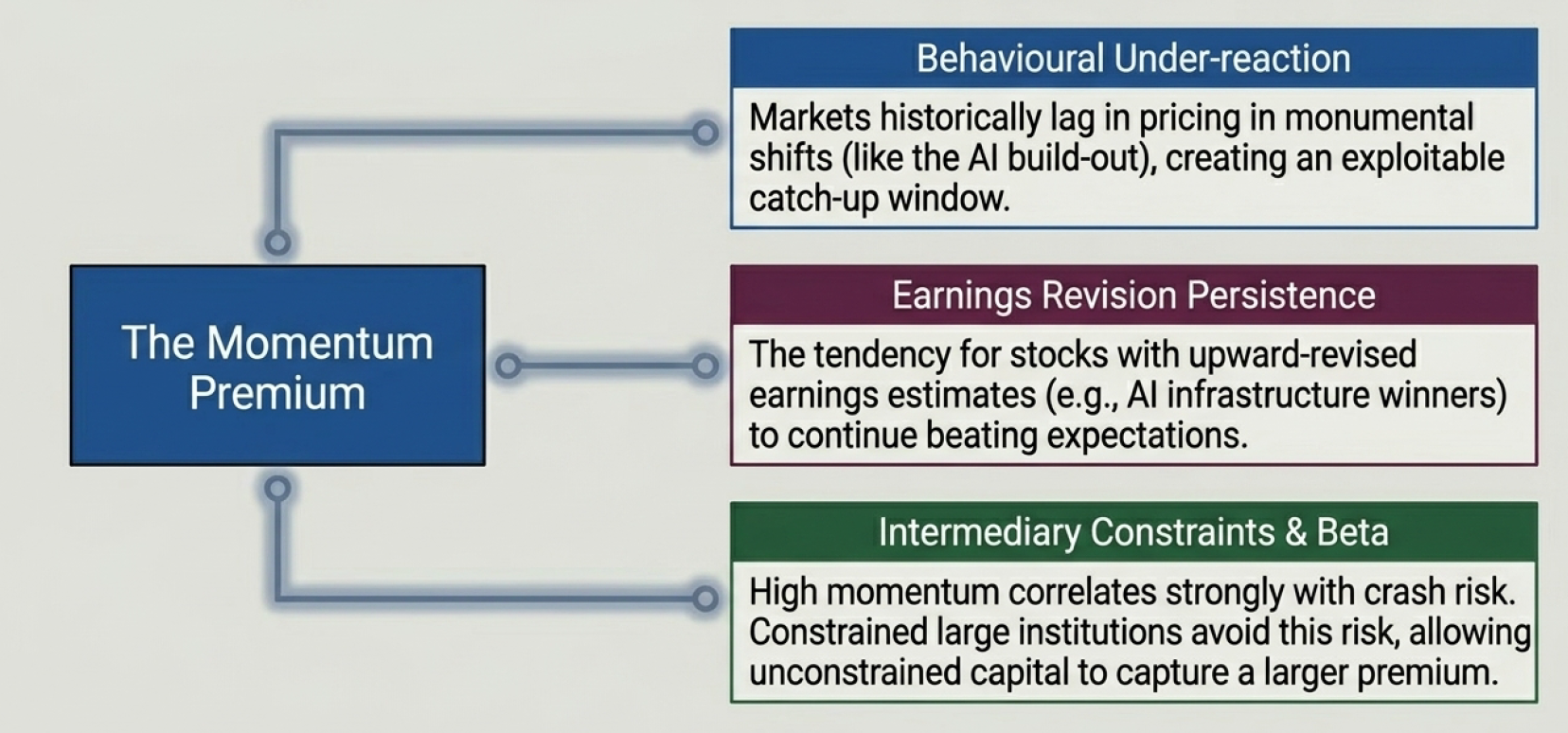 The Momentum Premium

Behavioural Under-reaction

Markets historically lag in pricing in monumental shifts (like the AI build-out), creating an exploitable catch-up window.

Earnings Revision Persistence

The tendency for stocks with upward-revised earnings estimates (e.g., AI infrastructure winners) to continue beating expectations.

Intermediary Constraints & Beta

High momentum correlates strongly with crash risk. Constrained large institutions avoid this risk, allowing unconstrained capital to capture a larger premium.